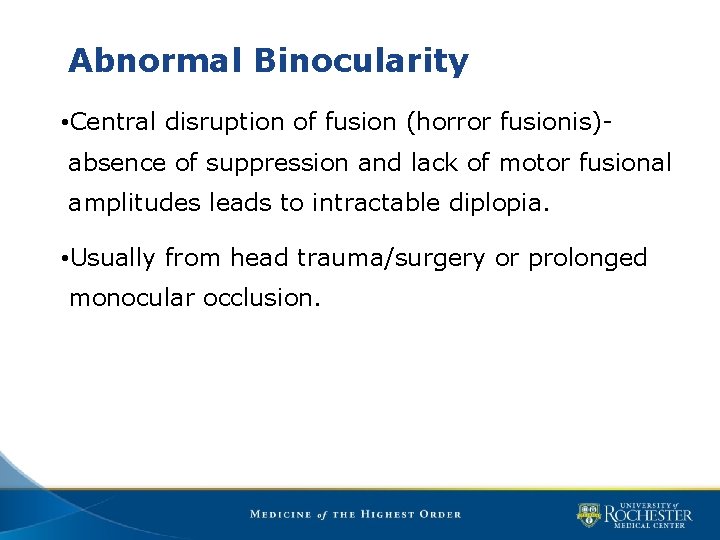 Abnormal Binocularity

•Central disruption of fusion (horror fusionis)- absence of suppression and lack of motor fusional amplitudes leads to intractable diplopia.

•Usually from head trauma/surgery or prolonged monocular occlusion.

MEDICINE of THE HIGHEST ORDER

UNIVERSITY of ROCHESTER MEDICAL CENTER